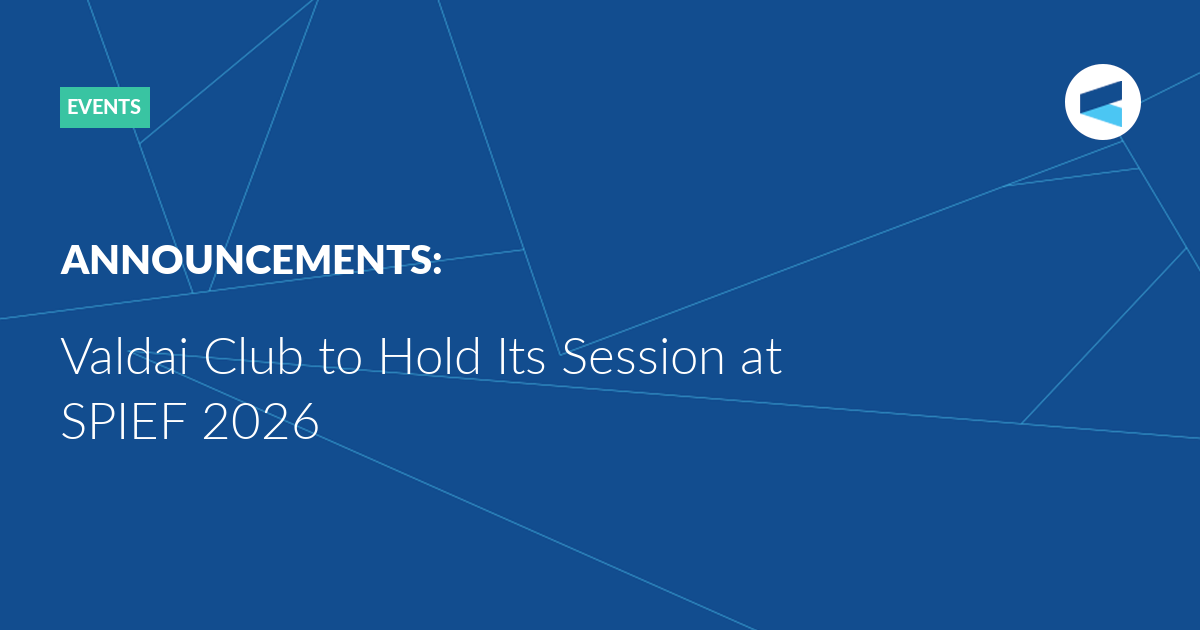 EVENTS

ANNOUNCEMENTS:

Valdai Club to Hold Its Session at SPIEF 2026